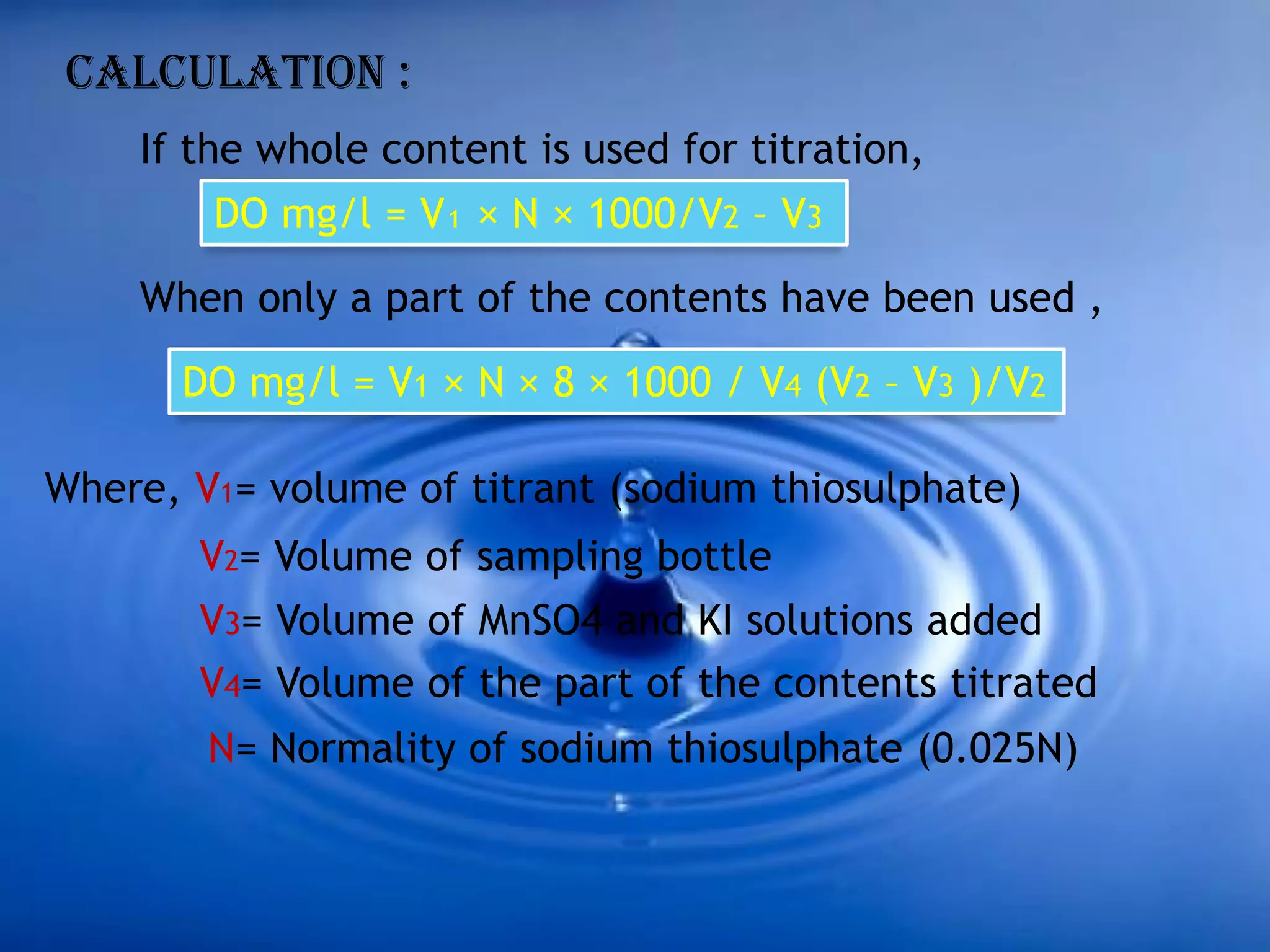 CALCULATION :

If the whole content is used for titration,

DO mg/l = $V_1 \times N \times 1000/V_2 - V_3$

When only a part of the contents have been used ,

DO mg/l = $V_1 \times N \times 8 \times 1000 / V_4 (V_2 - V_3)/V_2$

Where, $V_1$= volume of titrant (sodium thiosulphate)

$V_2$= Volume of sampling bottle

$V_3$= Volume of MnSO4 and KI solutions added

$V_4$= Volume of the part of the contents titrated

N= Normality of sodium thiosulphate (0.025N)